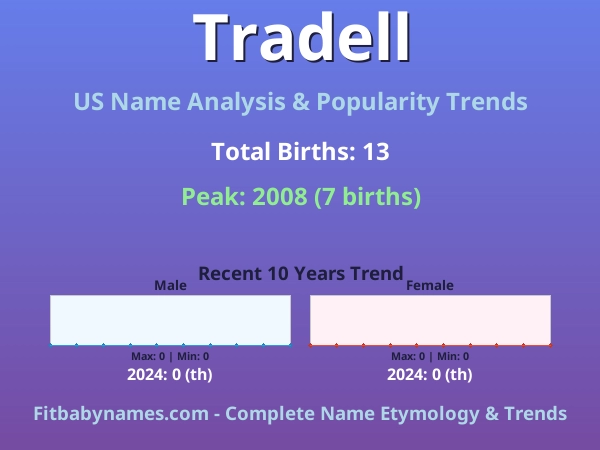 Tradell

US Name Analysis & Popularity Trends

Total Births: 13

Peak: 2008 (7 births)

Recent 10 Years Trend

Male

Max: 0 | Min: 0

2024: 0 (th)

Female

Max: 0 | Min: 0

2024: 0 (th)

Fitbabynames.com - Complete Name Etymology & Trends